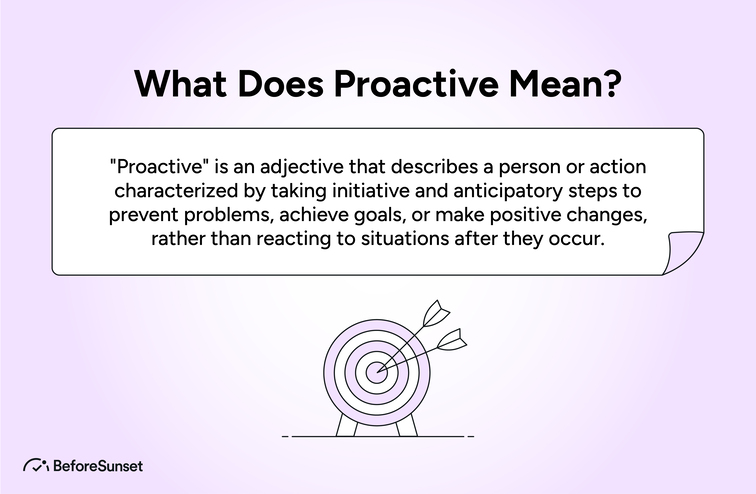 What Does Proactive Mean?

"Proactive" is an adjective that describes a person or action characterized by taking initiative and anticipatory steps to prevent problems, achieve goals, or make positive changes, rather than reacting to situations after they occur.

BeforeSunset